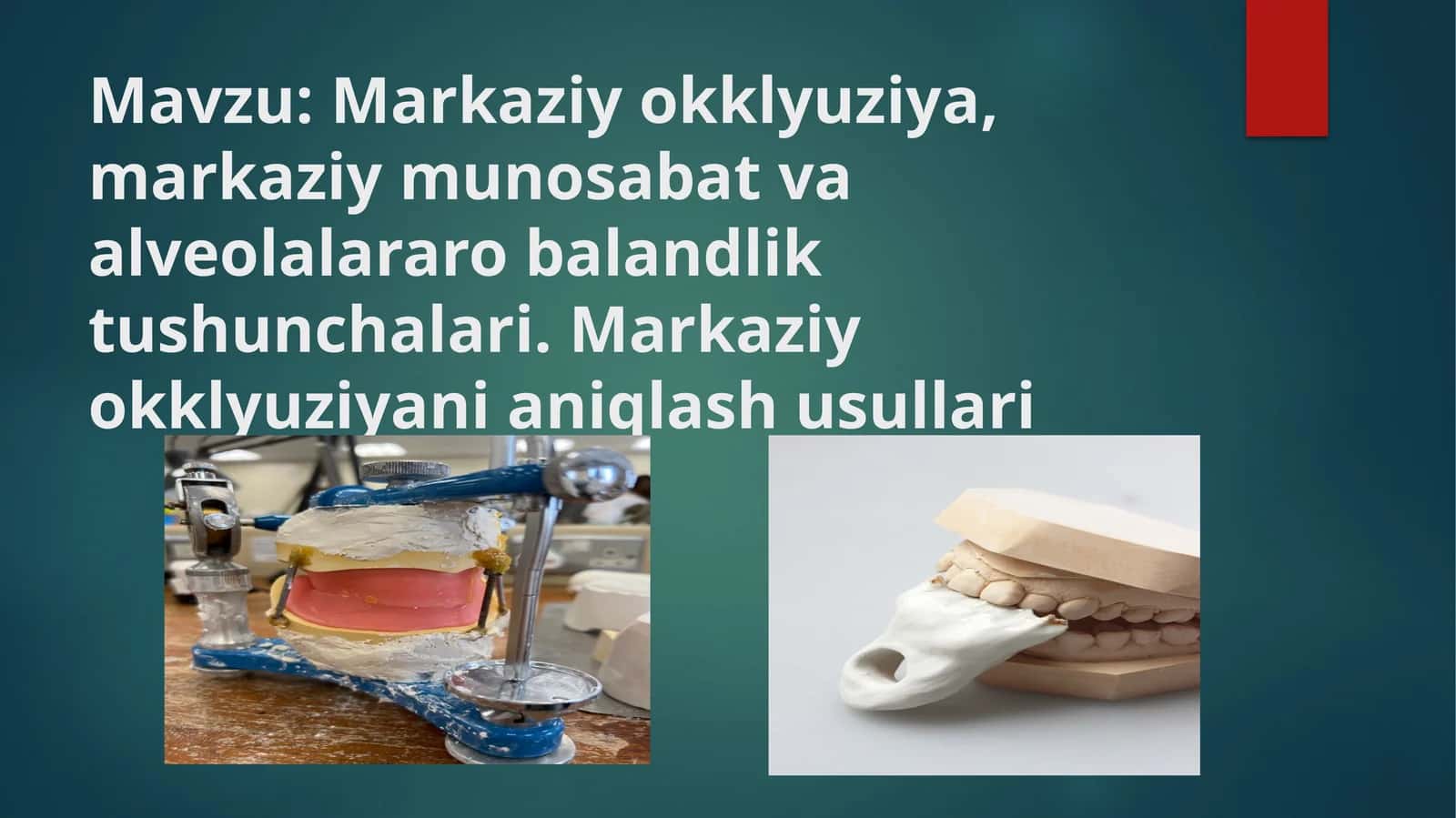 Mavzu: Markaziy okklyuziya, markaziy munosabat va alveolalararo balandlik tushunchalari. Markaziy okklyuziyani aniqlash usullari